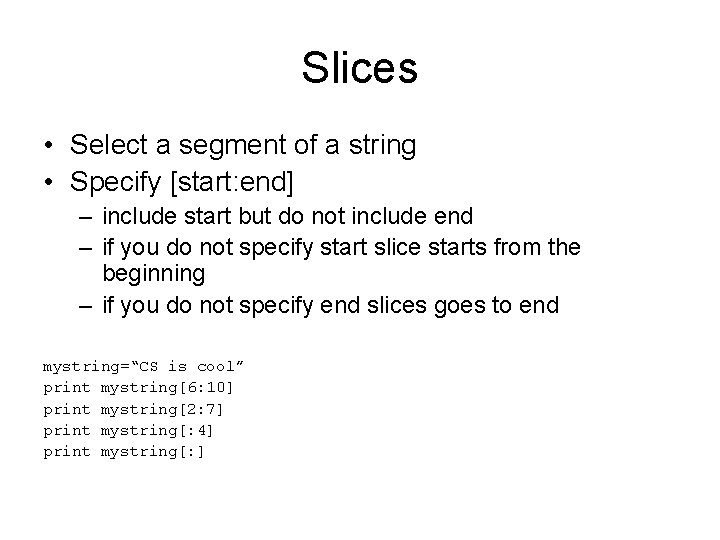 Slices

• Select a segment of a string
• Specify [start:end]
 – include start but do not include end
 – if you do not specify start slice starts from the beginning
 – if you do not specify end slices goes to end

mystring="CS is cool"
print mystring[6:10]
print mystring[2:7]
print mystring[:4]
print mystring[:]